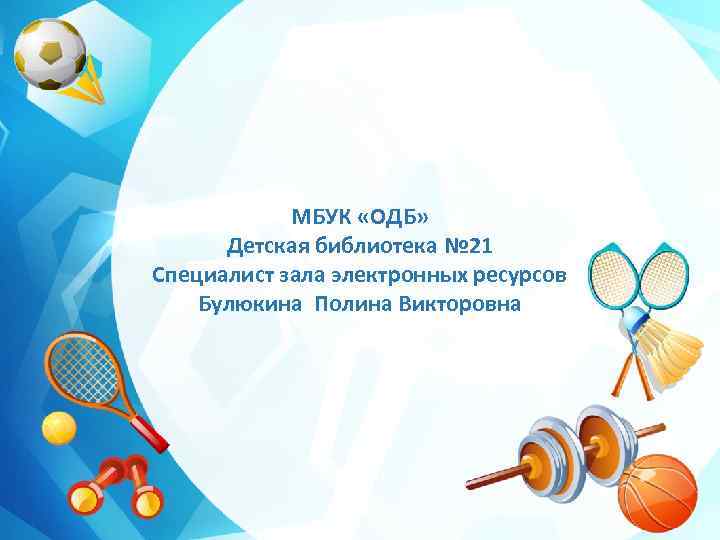 МБУК «ОДБ»
Детская библиотека №21
Специалист зала электронных ресурсов
Булюкина  Полина Викторовна